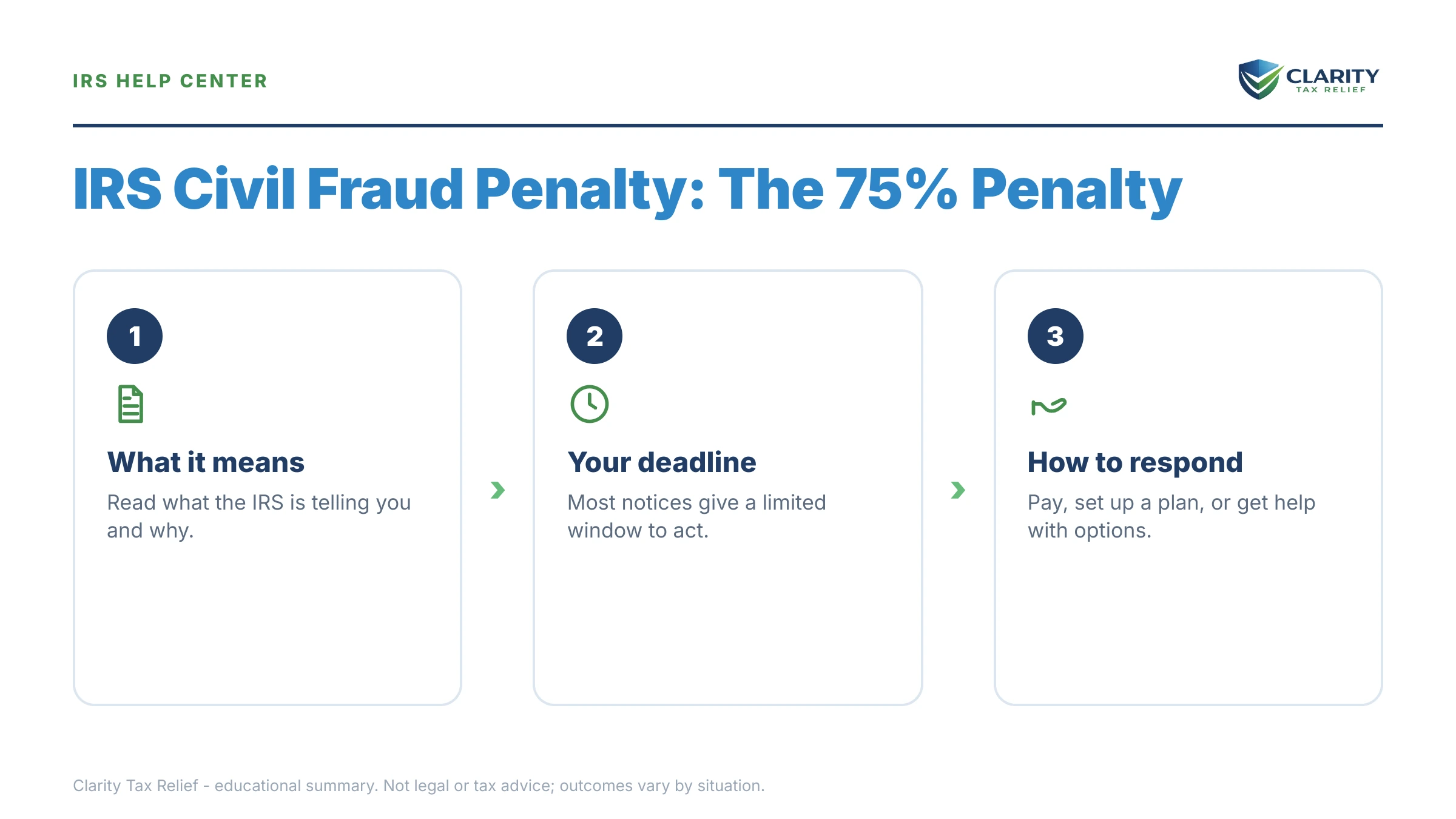 IRS HELP CENTER

CLARITY
TAX RELIEF

IRS Civil Fraud Penalty: The 75% Penalty

1

What it means

Read what the IRS is telling you and why.

2

Your deadline

Most notices give a limited window to act.

3

How to respond

Pay, set up a plan, or get help with options.

Clarity Tax Relief - educational summary. Not legal or tax advice; outcomes vary by situation.